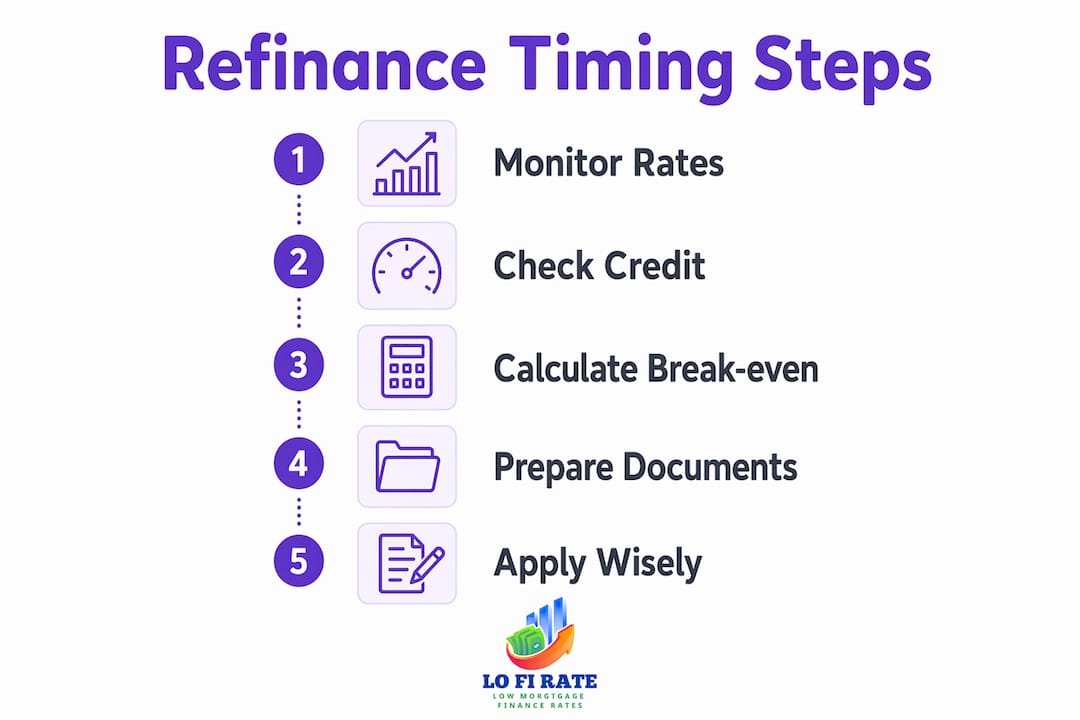 Refinance Timing Steps

1 Monitor Rates

2 Check Credit

3 Calculate Break-even

4 Prepare Documents

5 Apply Wisely

LO FI RATE
LOW MORGTGAGE FINANCE RATES